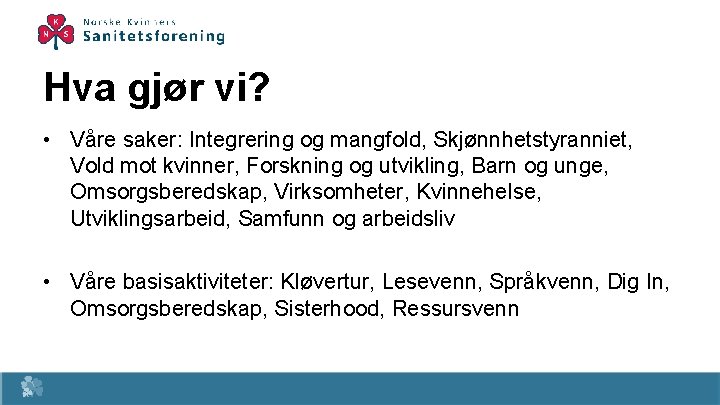 N K S
Norske Kvinners
Sanitetsforening

Hva gjør vi?

• Våre saker: Integrering og mangfold, Skjønnhetstyranniet, Vold mot kvinner, Forskning og utvikling, Barn og unge, Omsorgsberedskap, Virksomheter, Kvinnehelse, Utviklingsarbeid, Samfunn og arbeidsliv

• Våre basisaktiviteter: Kløvertur, Lesevenn, Språkvenn, Dig In, Omsorgsberedskap, Sisterhood, Ressursvenn